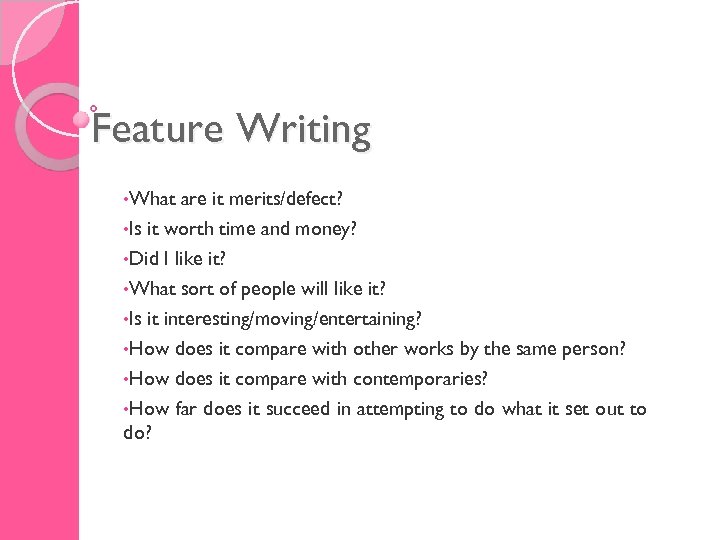 Feature Writing

•What are it merits/defect?
•Is it worth time and money?
•Did I like it?
•What sort of people will like it?
•Is it interesting/moving/entertaining?
•How does it compare with other works by the same person?
•How does it compare with contemporaries?
•How far does it succeed in attempting to do what it set out to do?